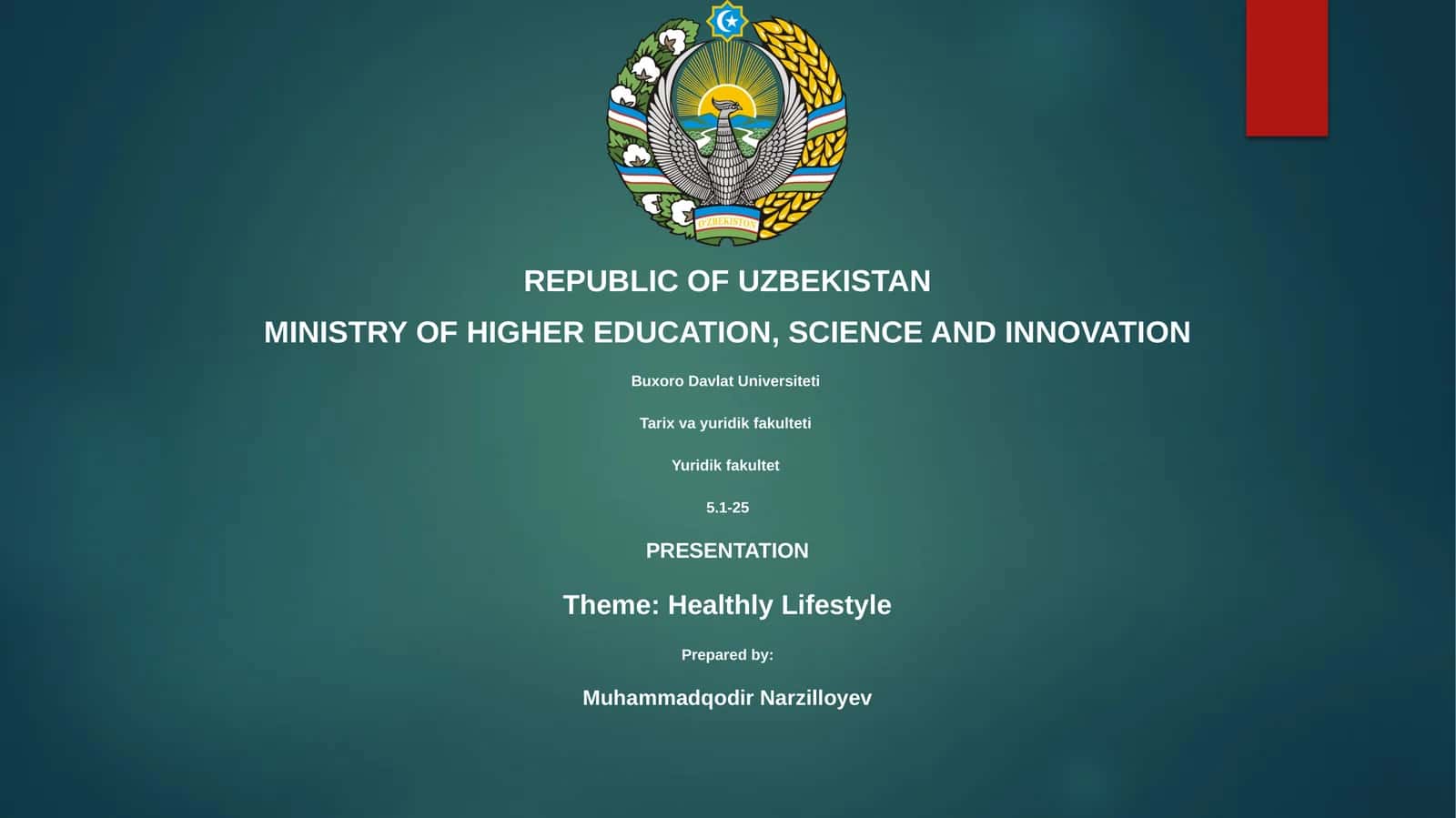 O'ZBEKISTON

REPUBLIC OF UZBEKISTAN

MINISTRY OF HIGHER EDUCATION, SCIENCE AND INNOVATION

Buxoro Davlat Universiteti

Tarix va yuridik fakulteti

Yuridik fakultet

5.1-25

PRESENTATION

Theme: Healthly Lifestyle

Prepared by:

Muhammadqodir Narzilloyev